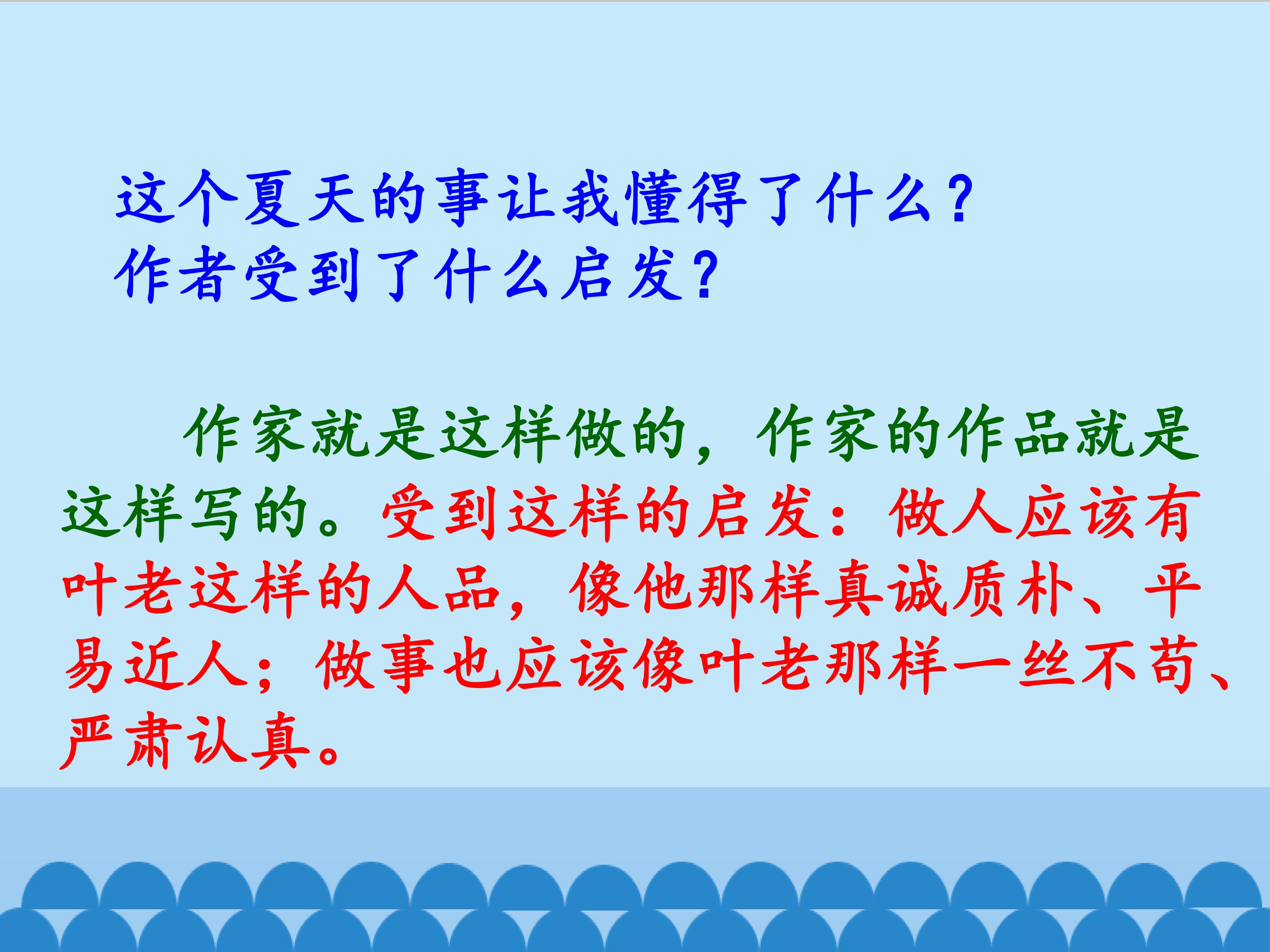 这个夏天的事让我懂得了什么？
作者受到了什么启发？

作家就是这样做的，作家的作品就是这样写的。受到这样的启发：做人应该有叶老这样的人品，像他那样真诚质朴、平易近人；做事也应该像叶老那样一丝不苟、严肃认真。